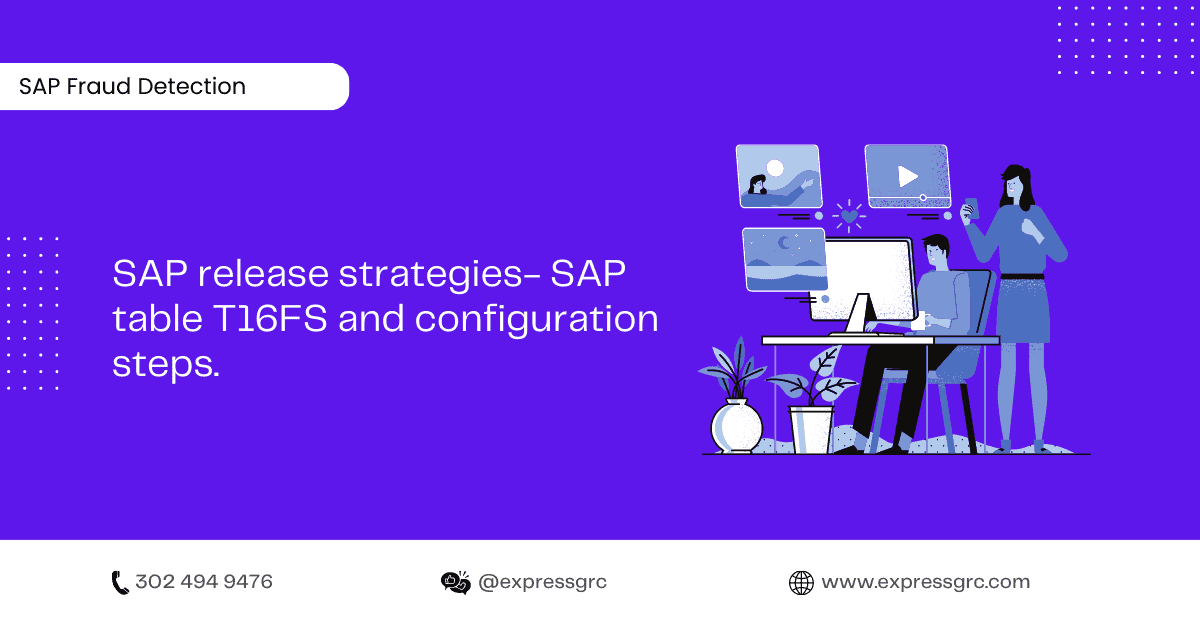 SAP Fraud Detection

SAP release strategies- SAP table T16FS and configuration steps.

302 494 9476

@expressgrc

www.expressgrc.com